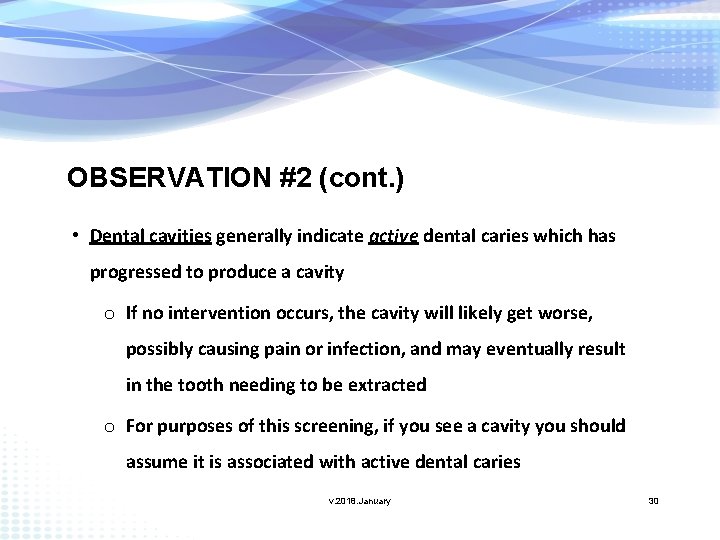 OBSERVATION #2 (cont.)

• Dental cavities generally indicate active dental caries which has progressed to produce a cavity

o If no intervention occurs, the cavity will likely get worse, possibly causing pain or infection, and may eventually result in the tooth needing to be extracted

o For purposes of this screening, if you see a cavity you should assume it is associated with active dental caries

v.2018.January

30